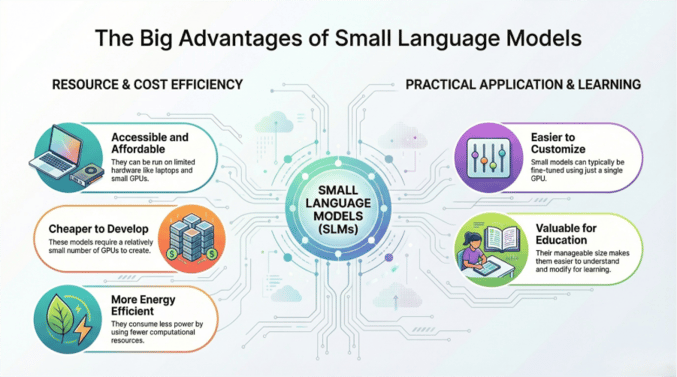 The Big Advantages of Small Language Models

RESOURCE & COST EFFICIENCY

Accessible and Affordable
They can be run on limited hardware like laptops and small GPUs.

Cheaper to Develop
These models require a relatively small number of GPUs to create.

More Energy Efficient
They consume less power by using fewer computational resources.

SMALL LANGUAGE MODELS (SLMs)

PRACTICAL APPLICATION & LEARNING

Easier to Customize
Small models can typically be fine-tuned using just a single GPU.

Valuable for Education
Their manageable size makes them easier to understand and modify for learning.